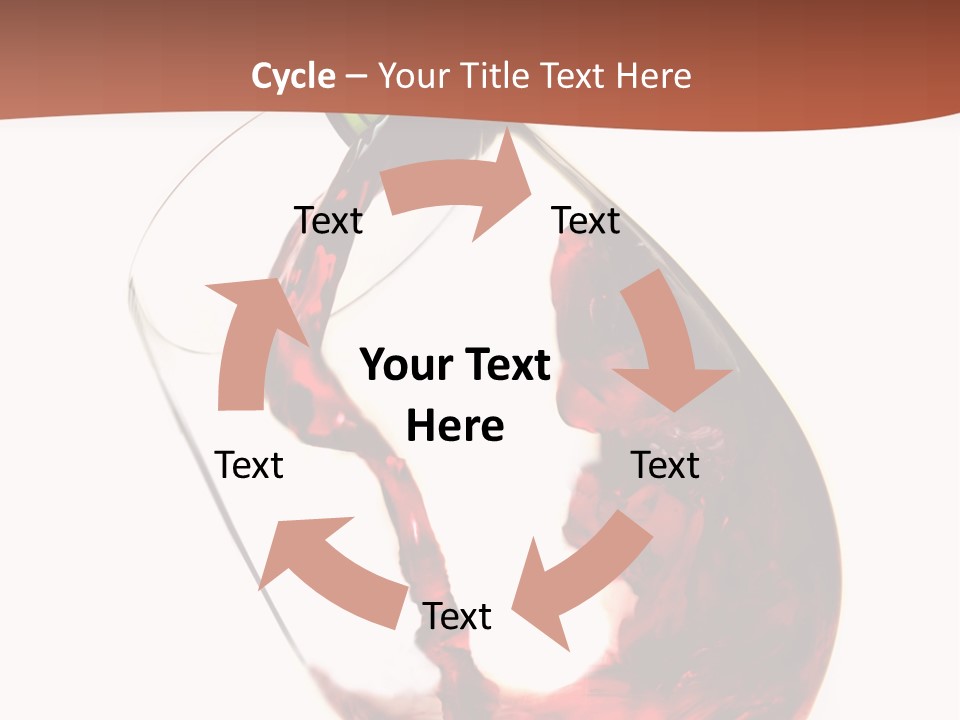 Cycle – Your Title Text Here

Text

Text

Your Text Here

Text

Text

Text